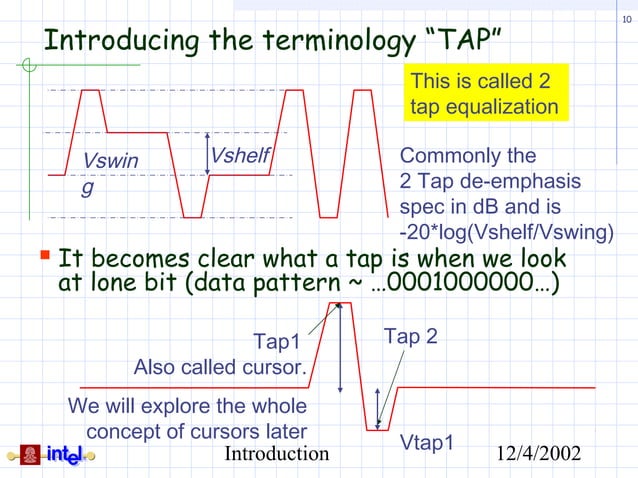 10

Introducing the terminology “TAP”

This is called 2 tap equalization

Vswing

Vshelf

Commonly the 2 Tap de-emphasis spec in dB and is -20*log(Vshelf/Vswing)

It becomes clear what a tap is when we look at lone bit (data pattern ~ …0001000000…)

Tap1
Also called cursor.

Tap 2

We will explore the whole concept of cursors later

Vtap1

intel

Introduction

12/4/2002